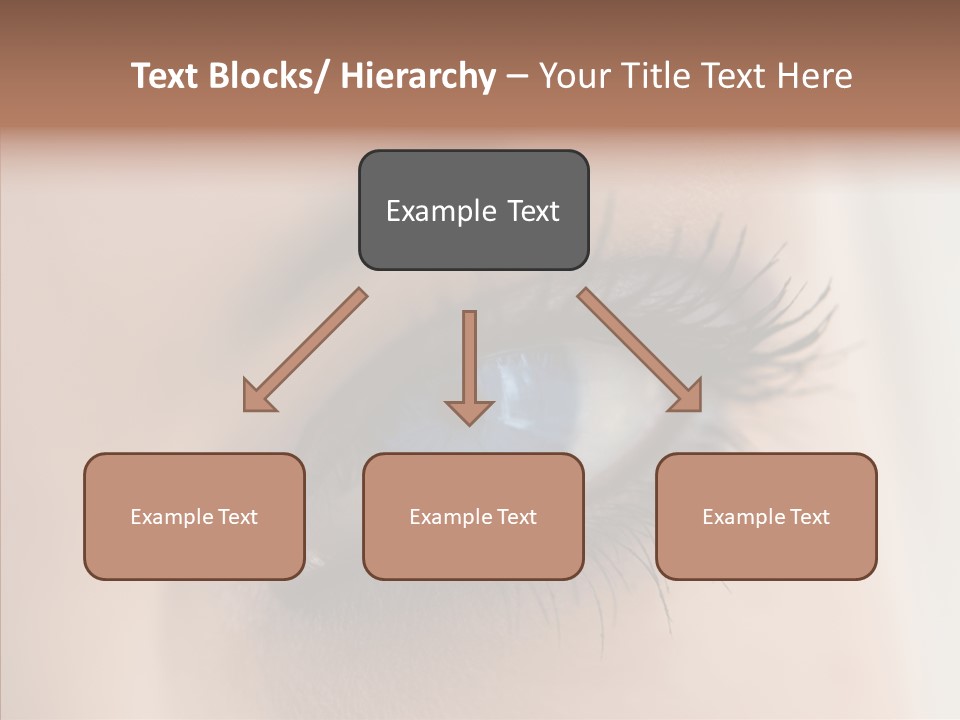 Text Blocks/ Hierarchy – Your Title Text Here

Example Text

Example Text

Example Text

Example Text